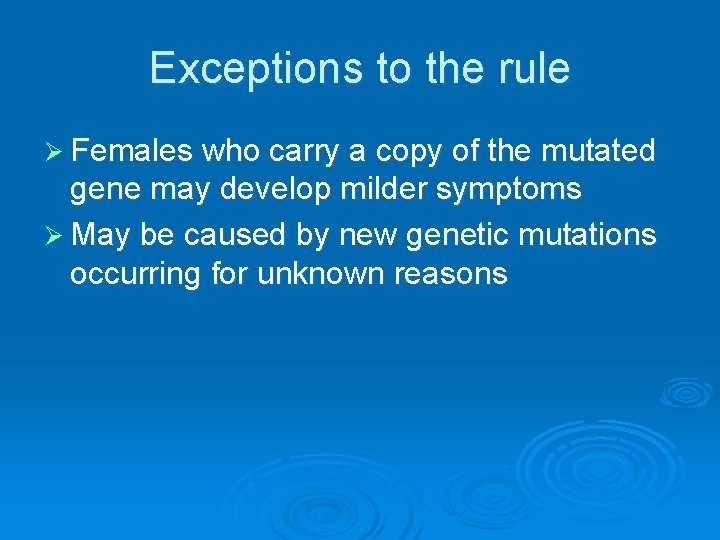 Exceptions to the rule

➢ Females who carry a copy of the mutated gene may develop milder symptoms

➢ May be caused by new genetic mutations occurring for unknown reasons